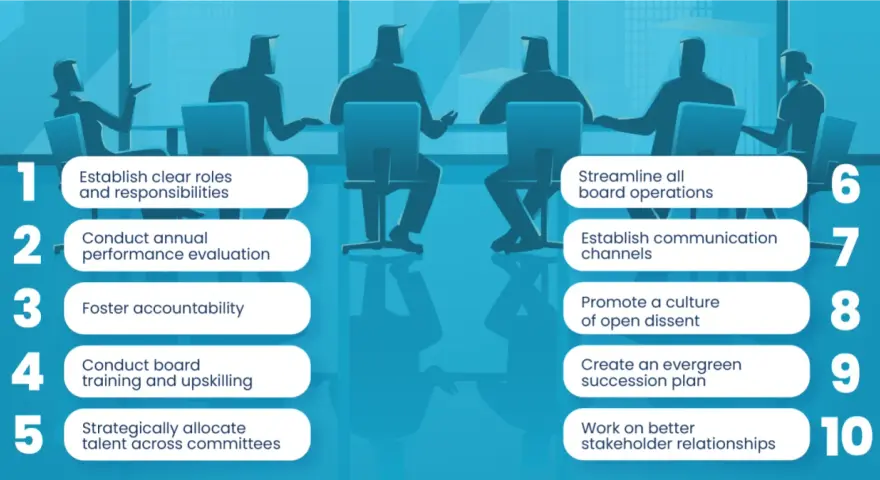 1 Establish clear roles and responsibilities

2 Conduct annual performance evaluation

3 Foster accountability

4 Conduct board training and upskilling

5 Strategically allocate talent across committees

Streamline all board operations 6

Establish communication channels 7

Promote a culture of open dissent 8

Create an evergreen succession plan 9

Work on better stakeholder relationships 10